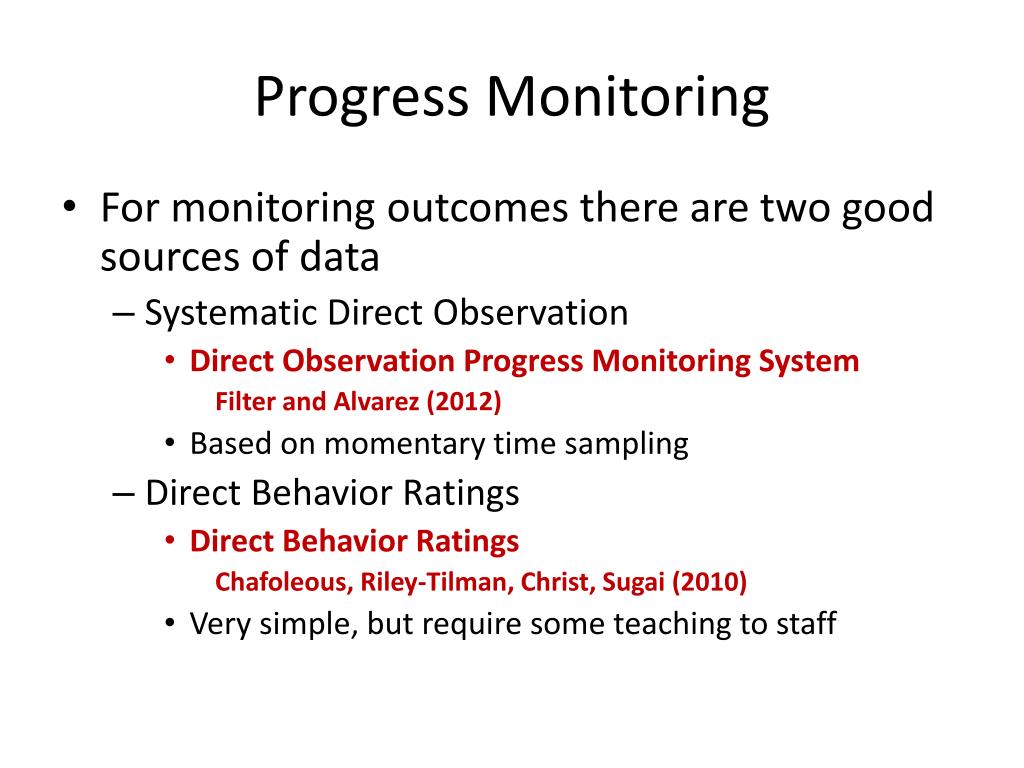 Progress Monitoring

• For monitoring outcomes there are two good sources of data
– Systematic Direct Observation
• Direct Observation Progress Monitoring System
Filter and Alvarez (2012)
• Based on momentary time sampling
– Direct Behavior Ratings
• Direct Behavior Ratings
Chafoleous, Riley-Tilman, Christ, Sugai (2010)
• Very simple, but require some teaching to staff